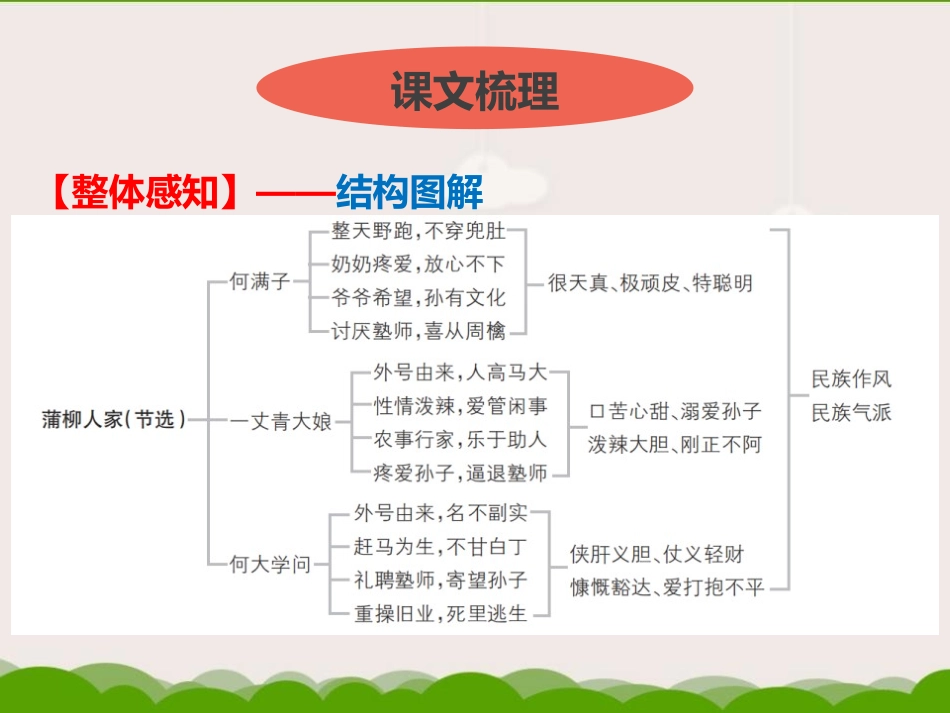 课文梳理

【整体感知】——结构图解

蒲柳人家（节选）

何满子
整天野跑，不穿兜肚
奶奶疼爱，放心不下
爷爷希望，孙有文化
讨厌塾师，喜从周檎
很天真、极顽皮、特聪明

一丈青大娘
外号由来，人高马大
性情泼辣，爱管闲事
农事行家，乐于助人
疼爱孙子，逼退塾师
口苦心甜、溺爱孙子
泼辣大胆、刚正不阿

何大学问
外号由来，名不副实
赶马为生，不甘白丁
礼聘塾师，寄望孙子
重操旧业，死里逃生
侠肝义胆、仗义轻财
慷慨豁达、爱打抱不平

民族作风
民族气派